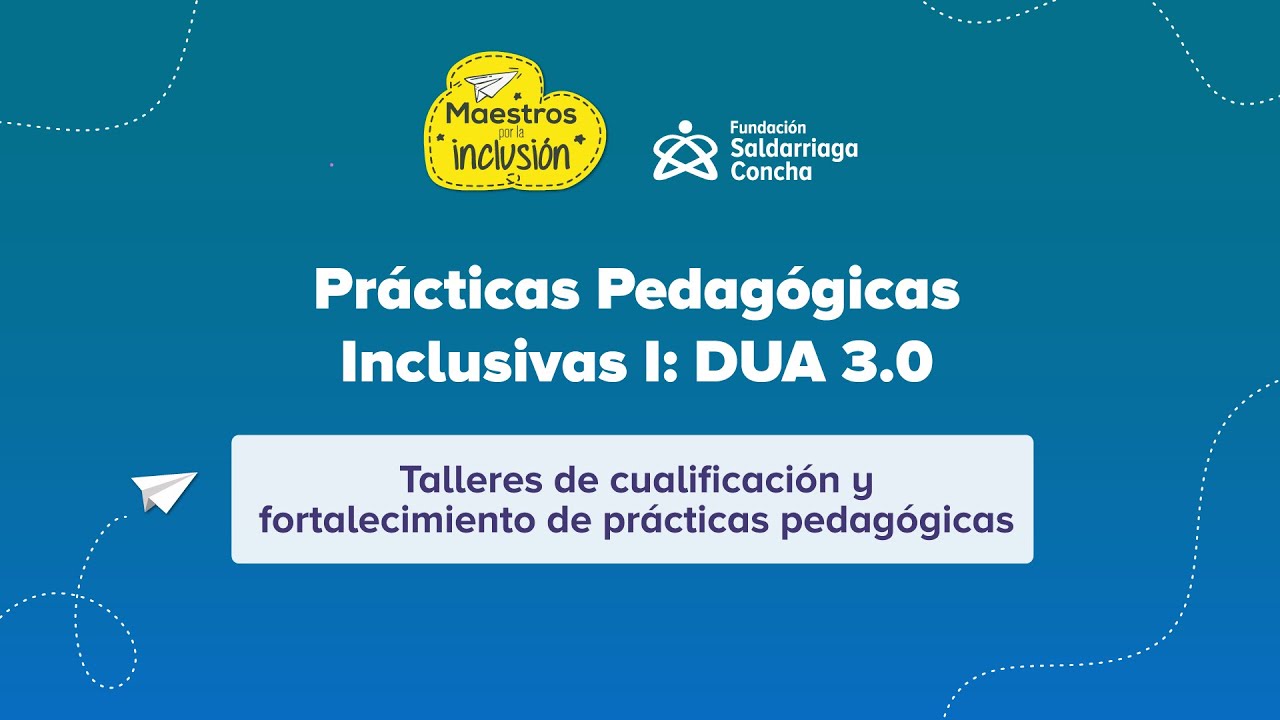 Maestros por la inclusión

Fundación Saldarriaga Concha

Prácticas Pedagógicas Inclusivas I: DUA 3.0

Talleres de cualificación y fortalecimiento de prácticas pedagógicas